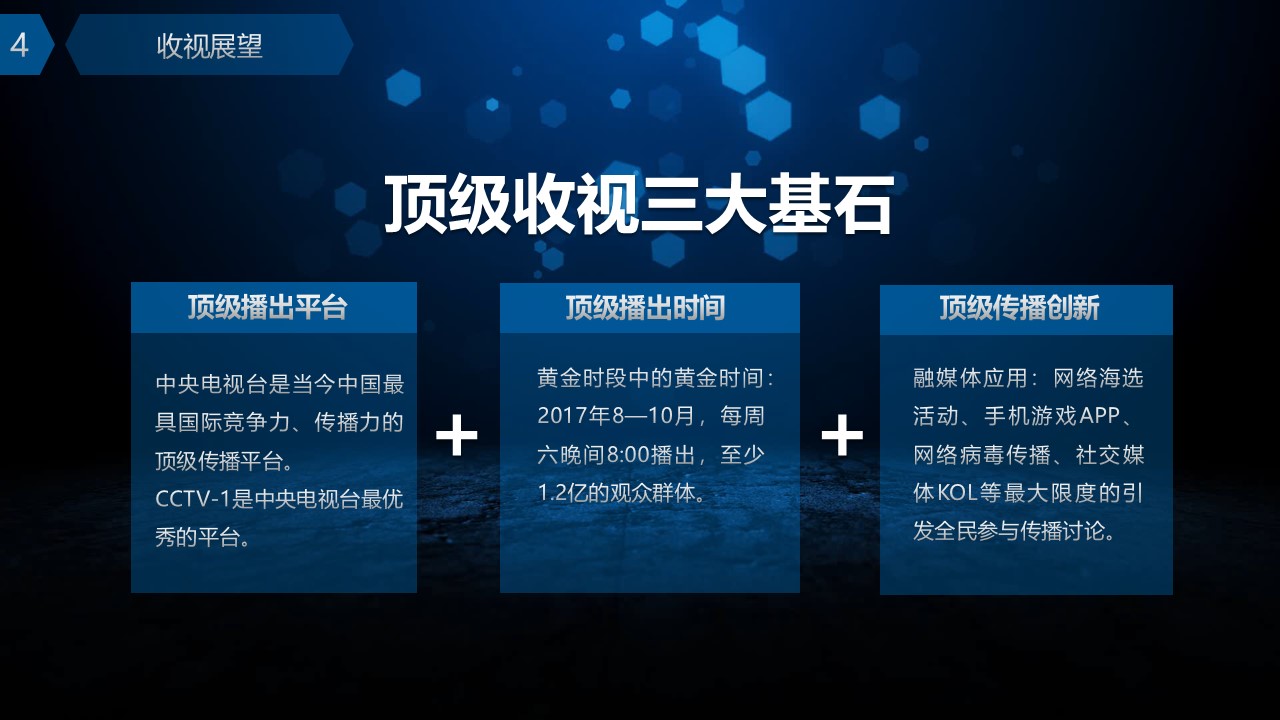 4 收视展望

顶级收视三大基石

顶级播出平台

中央电视台是当今中国最具国际竞争力、传播力的顶级传播平台。
CCTV-1是中央电视台最优秀的平台。

+

顶级播出时间

黄金时段中的黄金时间：2017年8—10月，每周六晚间8:00播出，至少1.2亿的观众群体。

+

顶级传播创新

融媒体应用：网络海选活动、手机游戏APP、网络病毒传播、社交媒体KOL等最大限度的引发全民参与传播讨论。